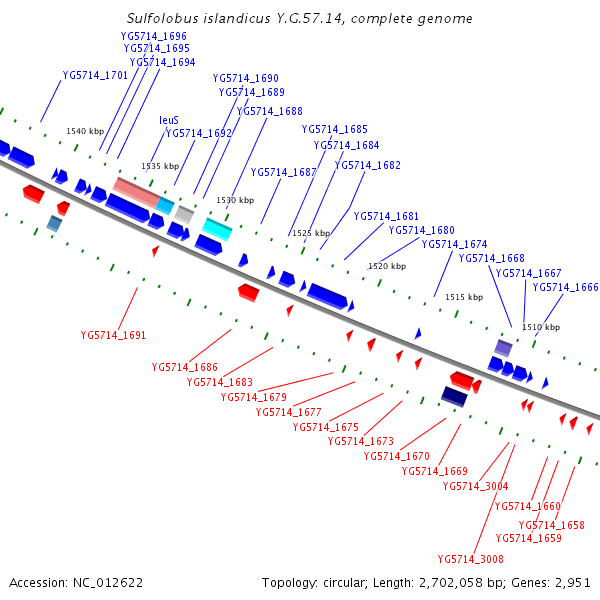 Sulfolobus islandicus Y.G.57.14, complete genome

YG5714_1696
YG5714_1695
YG5714_1694
YG5714_1701
YG5714_1690
YG5714_1689
YG5714_1688
leuS
YG5714_1692
YG5714_1685
YG5714_1684
YG5714_1682
YG5714_1687
YG5714_1681
YG5714_1680
YG5714_1674
YG5714_1668
YG5714_1667
YG5714_1666

1540 kbp
1535 kbp
1530 kbp
1525 kbp
1520 kbp
1515 kbp
1510 kbp

YG5714_1691
YG5714_1686
YG5714_1683
YG5714_1679
YG5714_1677
YG5714_1675
YG5714_1673
YG5714_1670
YG5714_1669
YG5714_3004
YG5714_1660
YG5714_1658
YG5714_1659
YG5714_3008

Accession: NC_012622
Topology: circular; Length: 2,702,058 bp; Genes: 2,951